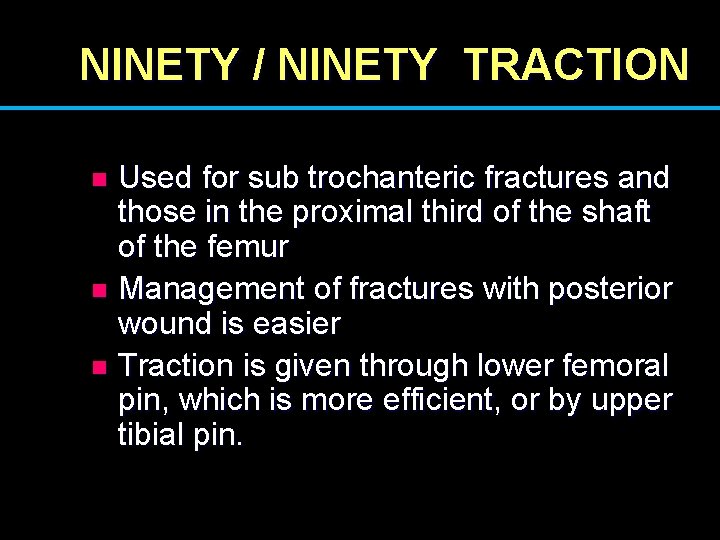 NINETY / NINETY TRACTION

- Used for sub trochanteric fractures and those in the proximal third of the shaft of the femur
- Management of fractures with posterior wound is easier
- Traction is given through lower femoral pin, which is more efficient, or by upper tibial pin.